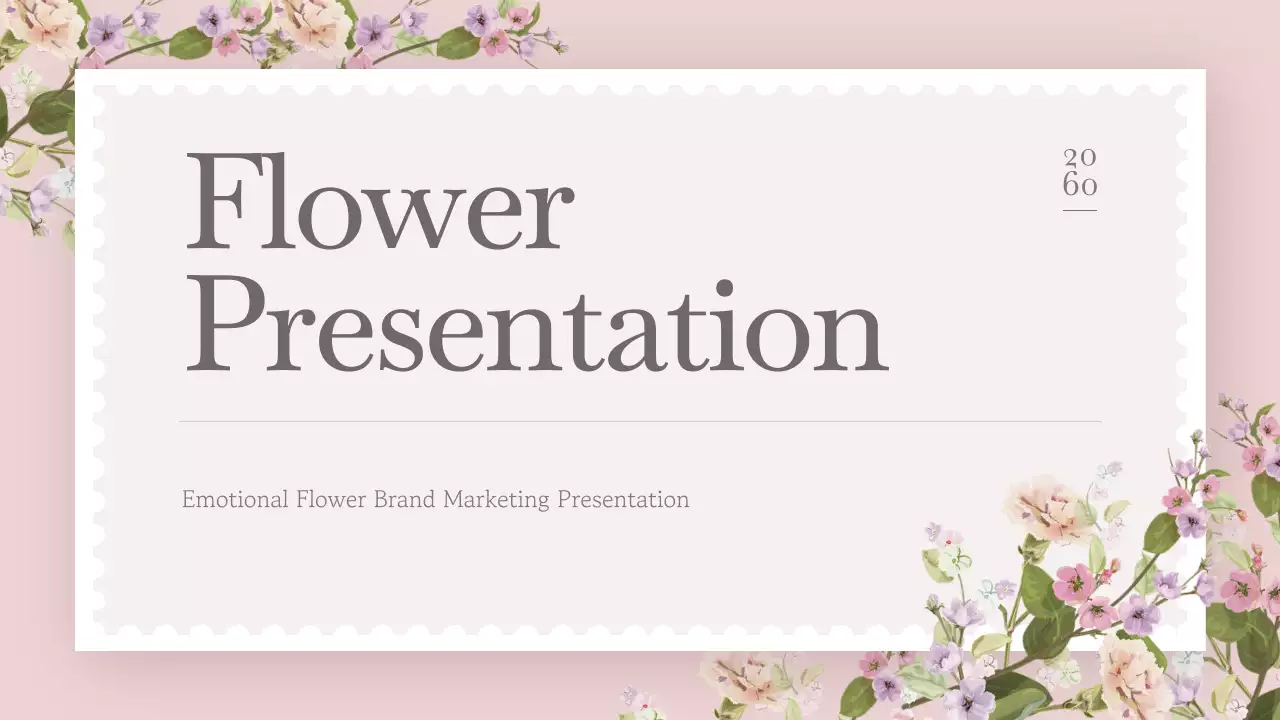 Flower Presentation

20
60

Emotional Flower Brand Marketing Presentation